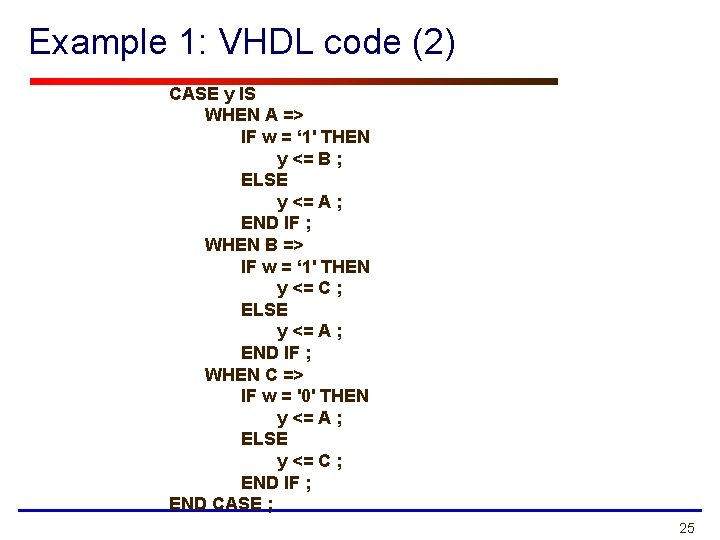 Example 1: VHDL code (2)

CASE y IS
WHEN A =>
IF w = ‘1' THEN
y <= B ;
ELSE
y <= A ;
END IF ;
WHEN B =>
IF w = ‘1' THEN
y <= C ;
ELSE
y <= A ;
END IF ;
WHEN C =>
IF w = '0' THEN
y <= A ;
ELSE
y <= C ;
END IF ;
END CASE ;

25